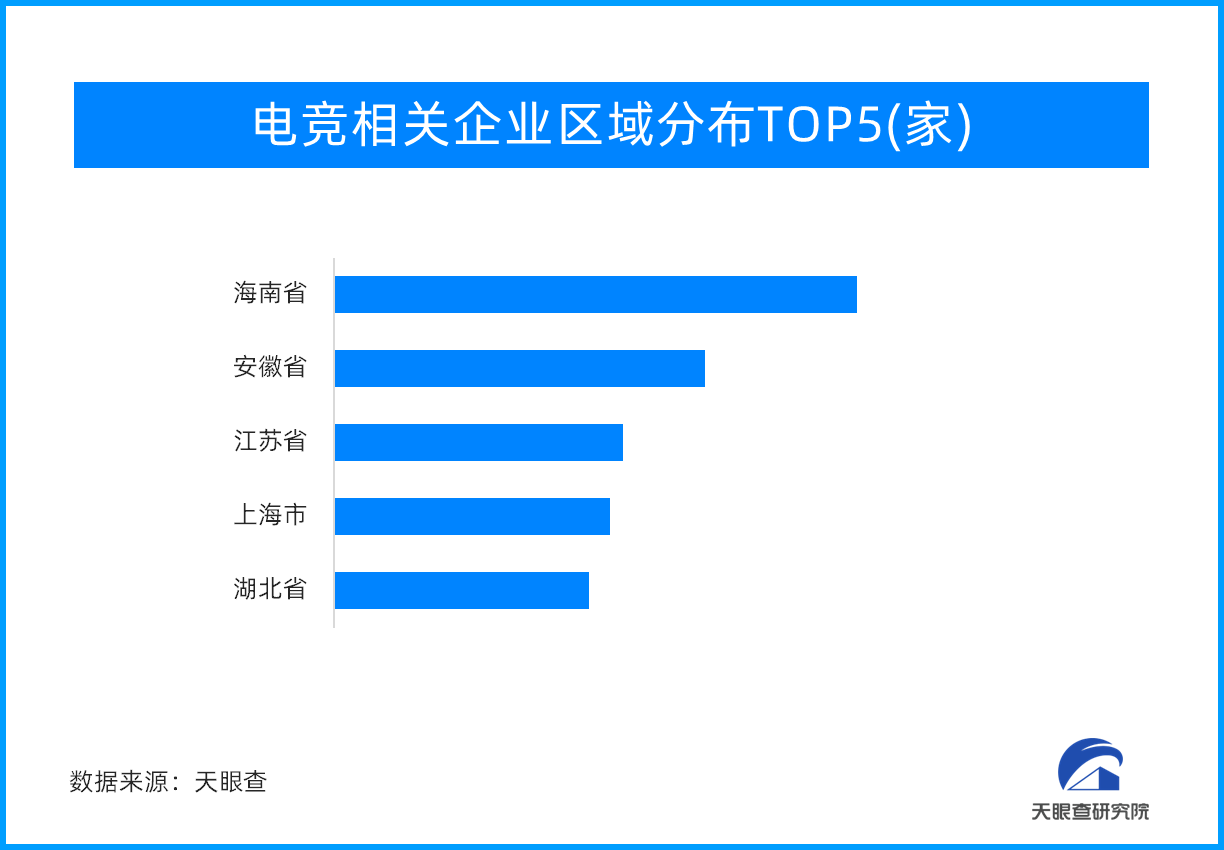 电竞相关企业区域分布TOP5(家)

海南省
安徽省
江苏省
上海市
湖北省

数据来源：天眼查

天眼查研究院